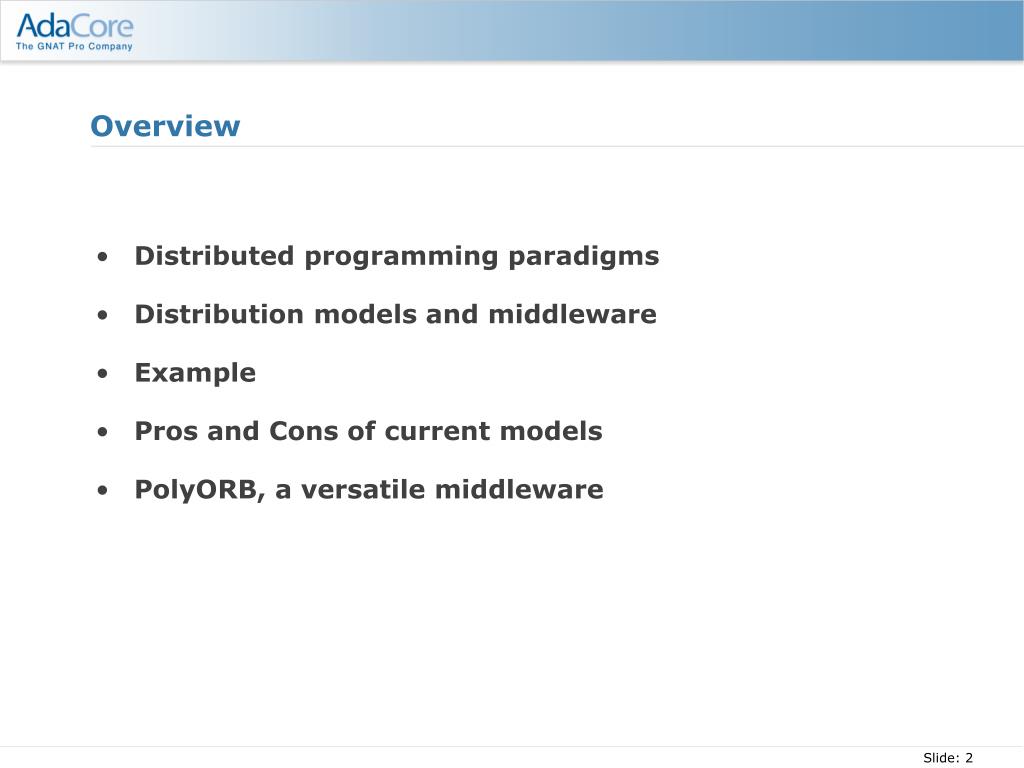 AdaCore
The GNAT Pro Company

Overview

• Distributed programming paradigms
• Distribution models and middleware
• Example
• Pros and Cons of current models
• PolyORB, a versatile middleware

Slide: 2